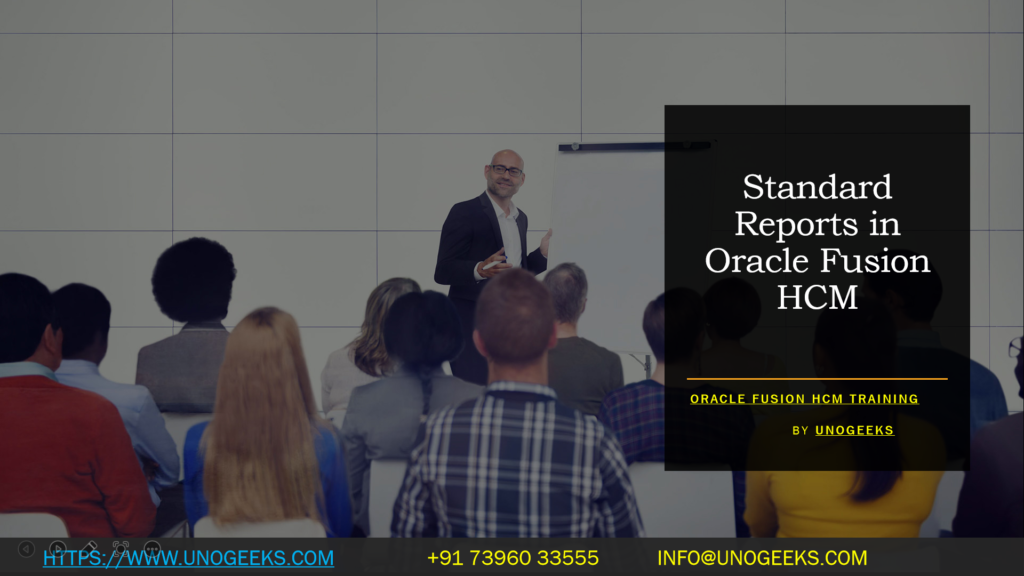 Standard Reports in Oracle Fusion HCM

ORACLE FUSION HCM TRAINING

BY UNOGEEKS

HTTPS://WWW.UNOGEEKS.COM +91 73960 33555 INFO@UNOGEEKS.COM